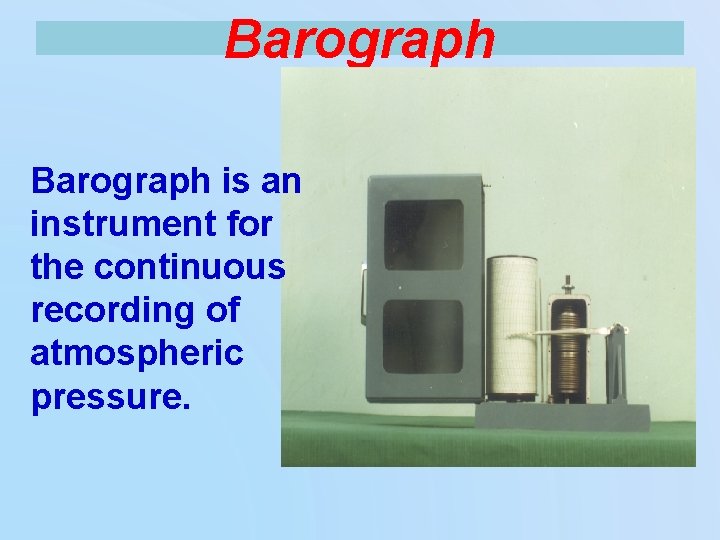 Barograph

Barograph is an instrument for the continuous recording of atmospheric pressure.